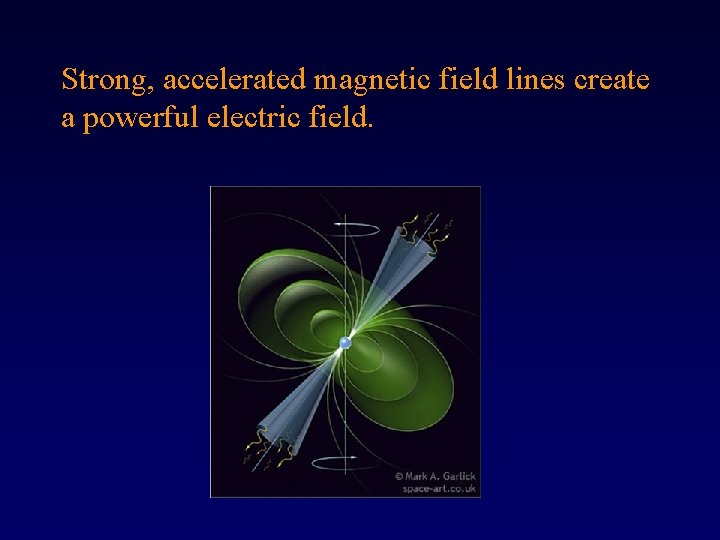 Strong, accelerated magnetic field lines create a powerful electric field.

© Mark A. Garlick
space-art.co.uk